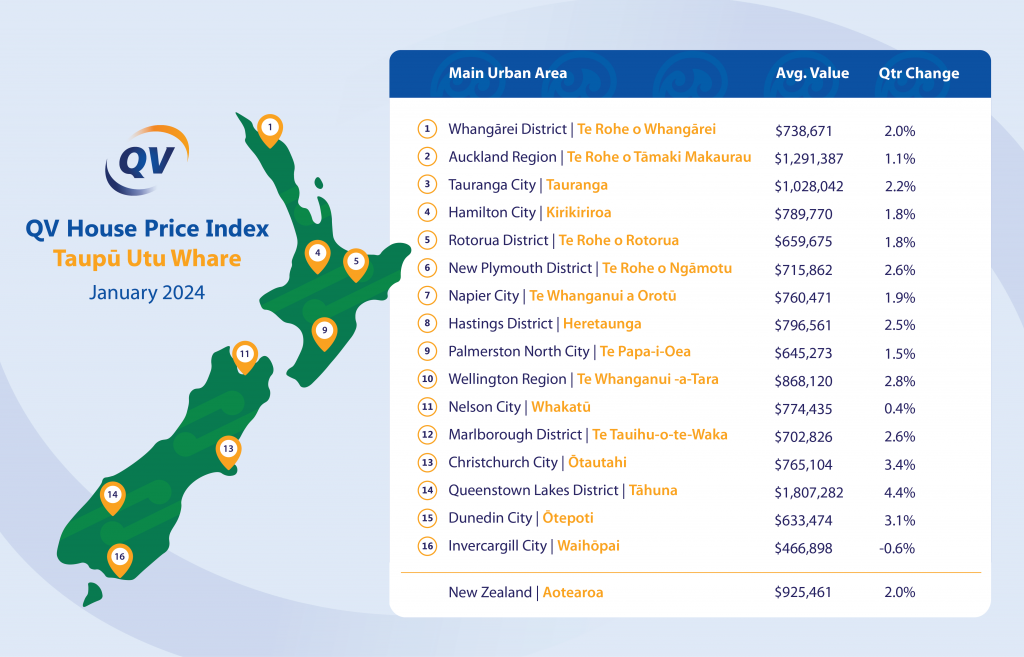 QV

QV House Price Index
Taupū Utu Whare
January 2024

1
4
5
9
11
13
14
16

| | Main Urban Area | Avg. Value | Qtr Change |
|---|---|---|---|
| 1 | Whangārei District \| Te Rohe o Whangārei | $738,671 | 2.0% |
| 2 | Auckland Region \| Te Rohe o Tāmaki Makaurau | $1,291,387 | 1.1% |
| 3 | Tauranga City \| Tauranga | $1,028,042 | 2.2% |
| 4 | Hamilton City \| Kirikiriroa | $789,770 | 1.8% |
| 5 | Rotorua District \| Te Rohe o Rotorua | $659,675 | 1.8% |
| 6 | New Plymouth District \| Te Rohe o Ngāmotu | $715,862 | 2.6% |
| 7 | Napier City \| Te Whanganui a Orotū | $760,471 | 1.9% |
| 8 | Hastings District \| Heretaunga | $796,561 | 2.5% |
| 9 | Palmerston North City \| Te Papa-i-Oea | $645,273 | 1.5% |
| 10 | Wellington Region \| Te Whanganui -a-Tara | $868,120 | 2.8% |
| 11 | Nelson City \| Whakatū | $774,435 | 0.4% |
| 12 | Marlborough District \| Te Tauihu-o-te-Waka | $702,826 | 2.6% |
| 13 | Christchurch City \| Ōtautahi | $765,104 | 3.4% |
| 14 | Queenstown Lakes District \| Tāhuna | $1,807,282 | 4.4% |
| 15 | Dunedin City \| Ōtepoti | $633,474 | 3.1% |
| 16 | Invercargill City \| Waihōpai | $466,898 | -0.6% |
| | New Zealand \| Aotearoa | $925,461 | 2.0% |